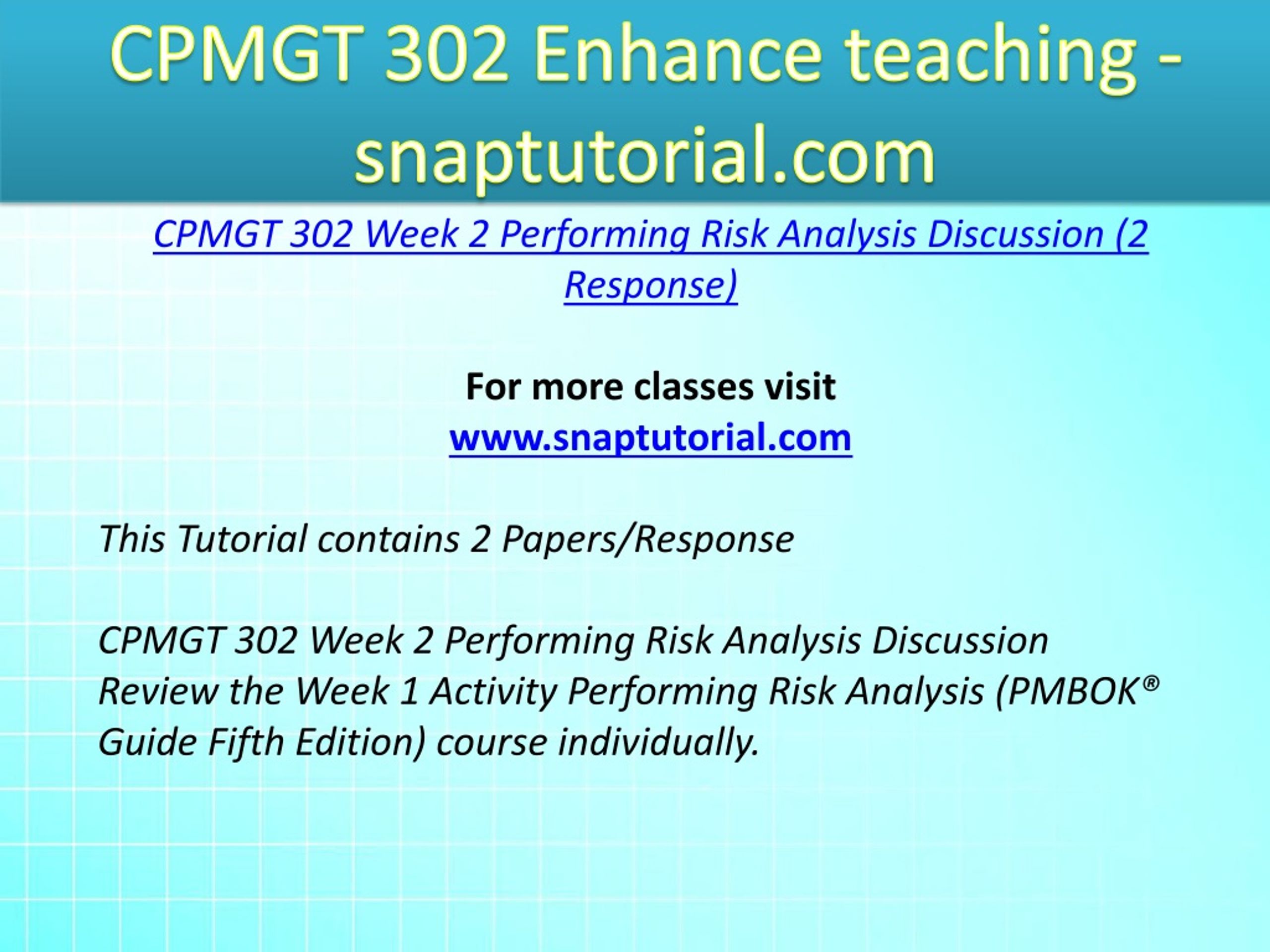 CPMGT 302 Enhance teaching - snaptutorial.com

CPMGT 302 Week 2 Performing Risk Analysis Discussion (2 Response)

For more classes visit
www.snaptutorial.com

This Tutorial contains 2 Papers/Response

CPMGT 302 Week 2 Performing Risk Analysis Discussion
Review the Week 1 Activity Performing Risk Analysis (PMBOK® Guide Fifth Edition) course individually.